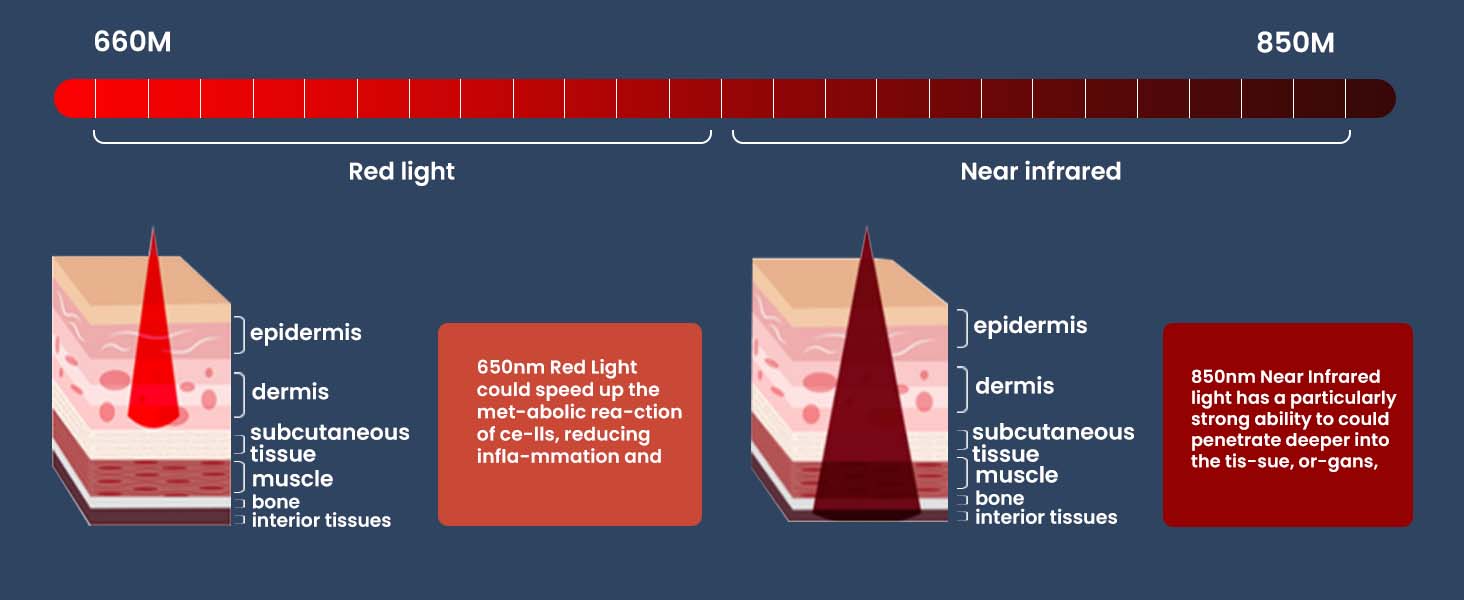 660M

850M

Red light

Near infrared

epidermis
dermis
subcutaneous tissue
muscle
bone
interior tissues

650nm Red Light could speed up the met-abolic rea-ction of ce-lls, reducing infla-mmation and

epidermis
dermis
subcutaneous tissue
muscle
bone
interior tissues

850nm Near Infrared light has a particularly strong ability to could penetrate deeper into the tis-sue, or-gans,